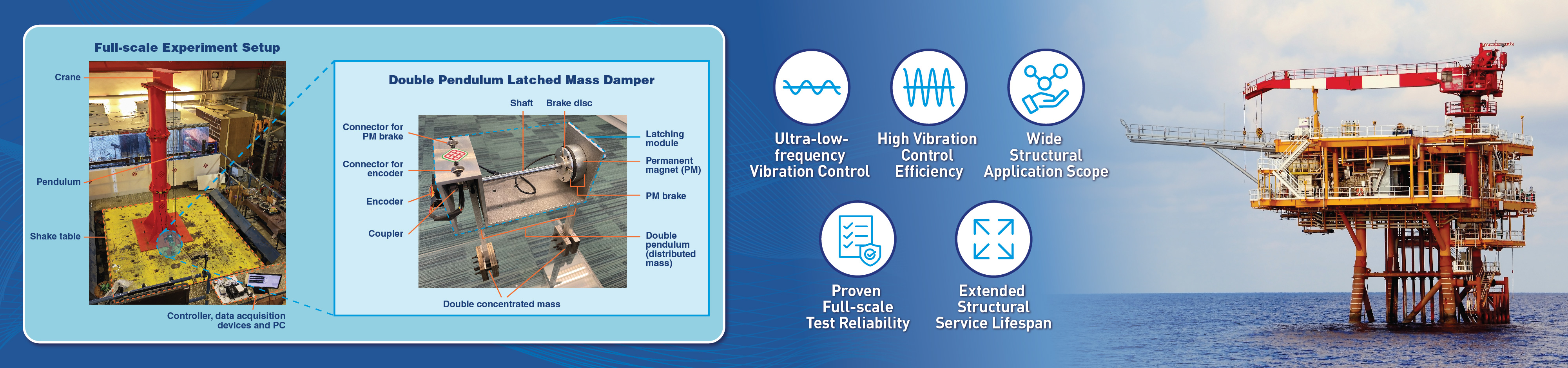 Full-scale Experiment Setup

Crane

Pendulum

Shake table

Controller, data acquisition devices and PC

Double Pendulum Latched Mass Damper

Shaft

Brake disc

Connector for PM brake

Connector for encoder

Encoder

Coupler

Latching module

Permanent magnet (PM)

PM brake

Double pendulum (distributed mass)

Double concentrated mass

Ultra-low-frequency Vibration Control

High Vibration Control Efficiency

Wide Structural Application Scope

Proven Full-scale Test Reliability

Extended Structural Service Lifespan